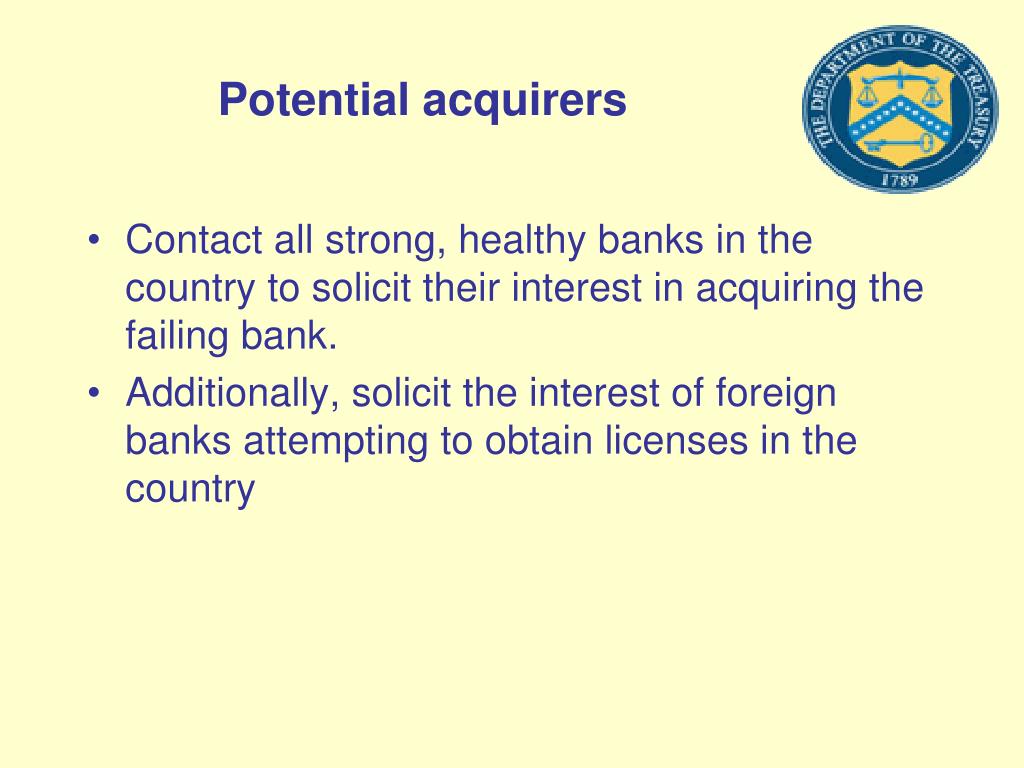 Potential acquirers

THE DEPARTMENT OF THE TREASURY
1789

• Contact all strong, healthy banks in the country to solicit their interest in acquiring the failing bank.
• Additionally, solicit the interest of foreign banks attempting to obtain licenses in the country